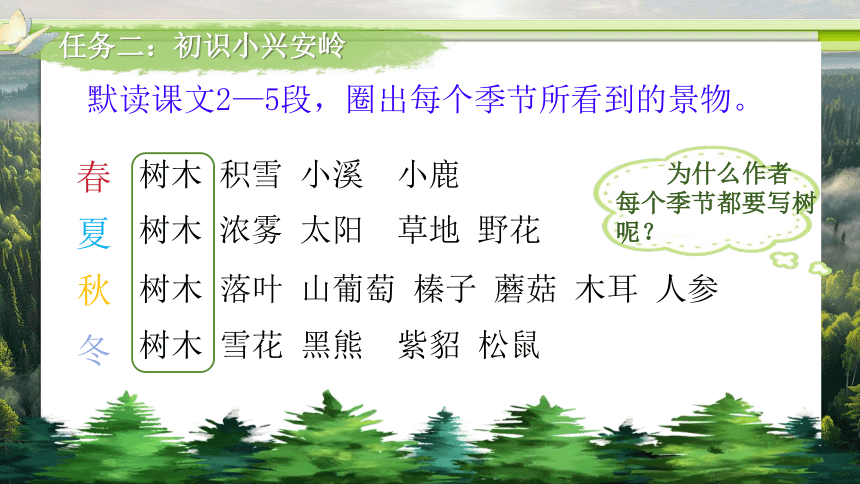 任务二：初识小兴安岭

默读课文2—5段，圈出每个季节所看到的景物。

春 树木 积雪 小溪 小鹿

夏 树木 浓雾 太阳 草地 野花

秋 树木 落叶 山葡萄 榛子 蘑菇 木耳 人参

冬 树木 雪花 黑熊 紫貂 松鼠

为什么作者每个季节都要写树呢？